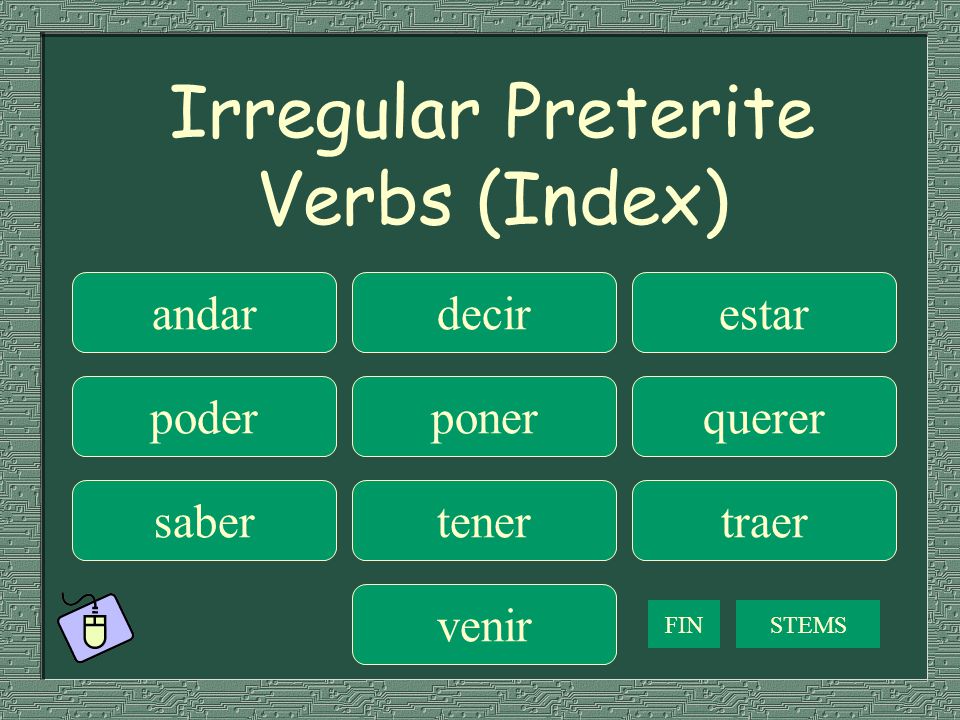 Irregular Preterite Verbs (Index)

andar
decir
estar
poder
poner
querer
saber
tener
traer
venir
FIN
STEMS